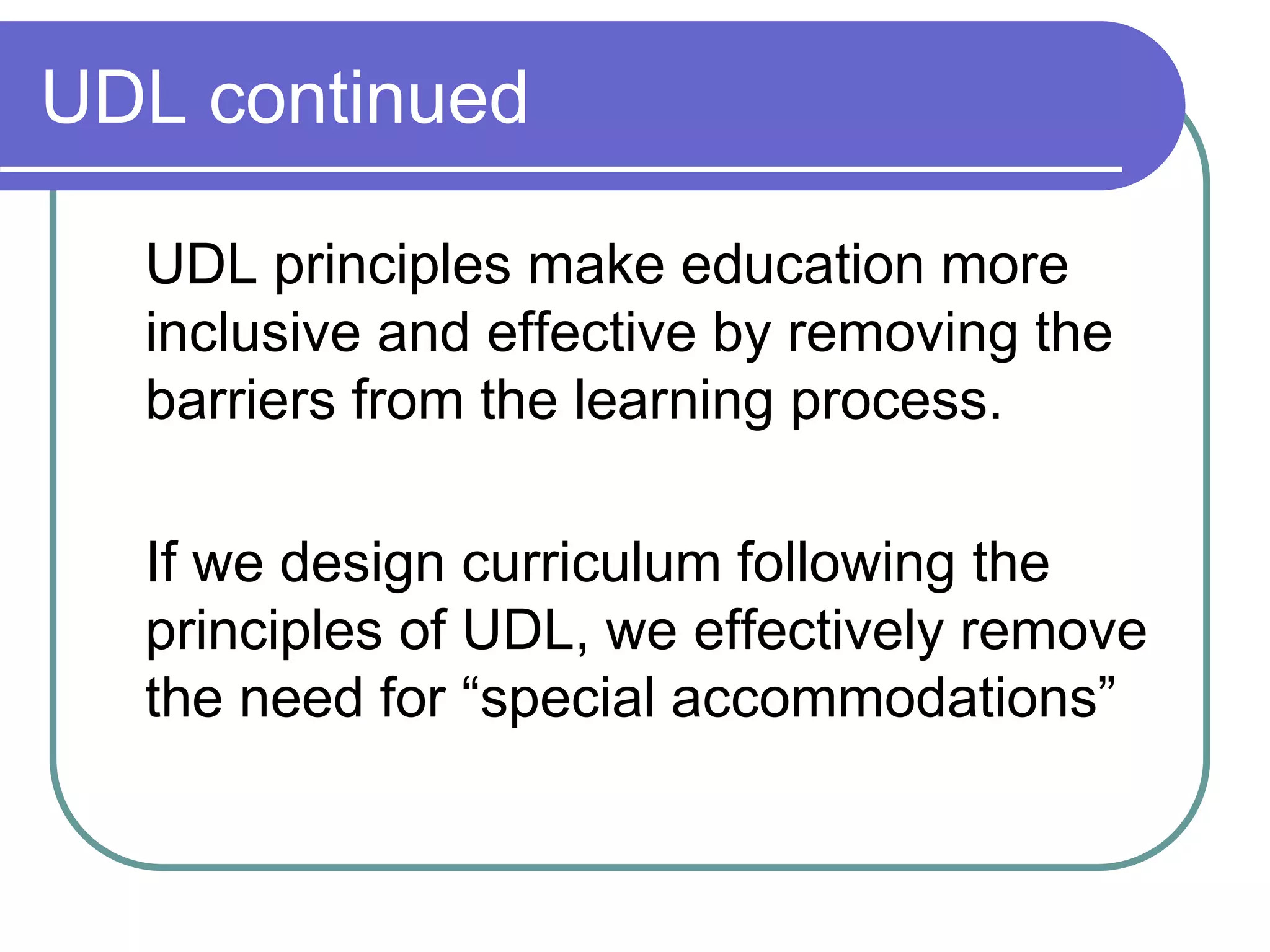 UDL continued

UDL principles make education more inclusive and effective by removing the barriers from the learning process.

If we design curriculum following the principles of UDL, we effectively remove the need for “special accommodations”